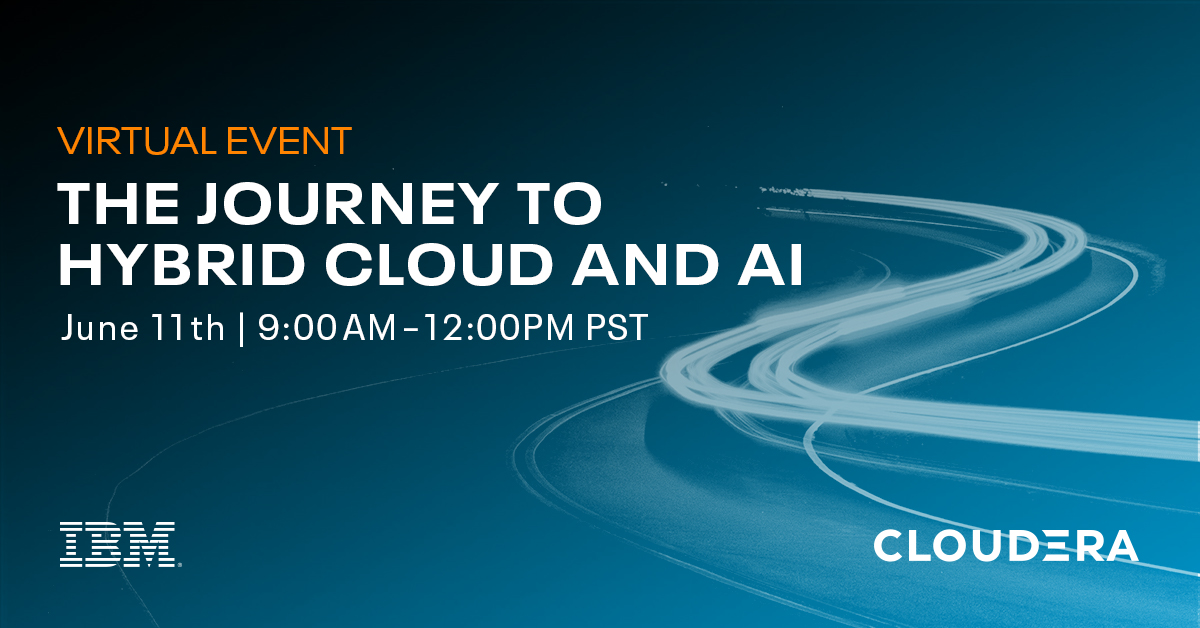 VIRTUAL EVENT

THE JOURNEY TO HYBRID CLOUD AND AI

June 11th | 9:00AM–12:00PM PST

IBM

CLOUDERA